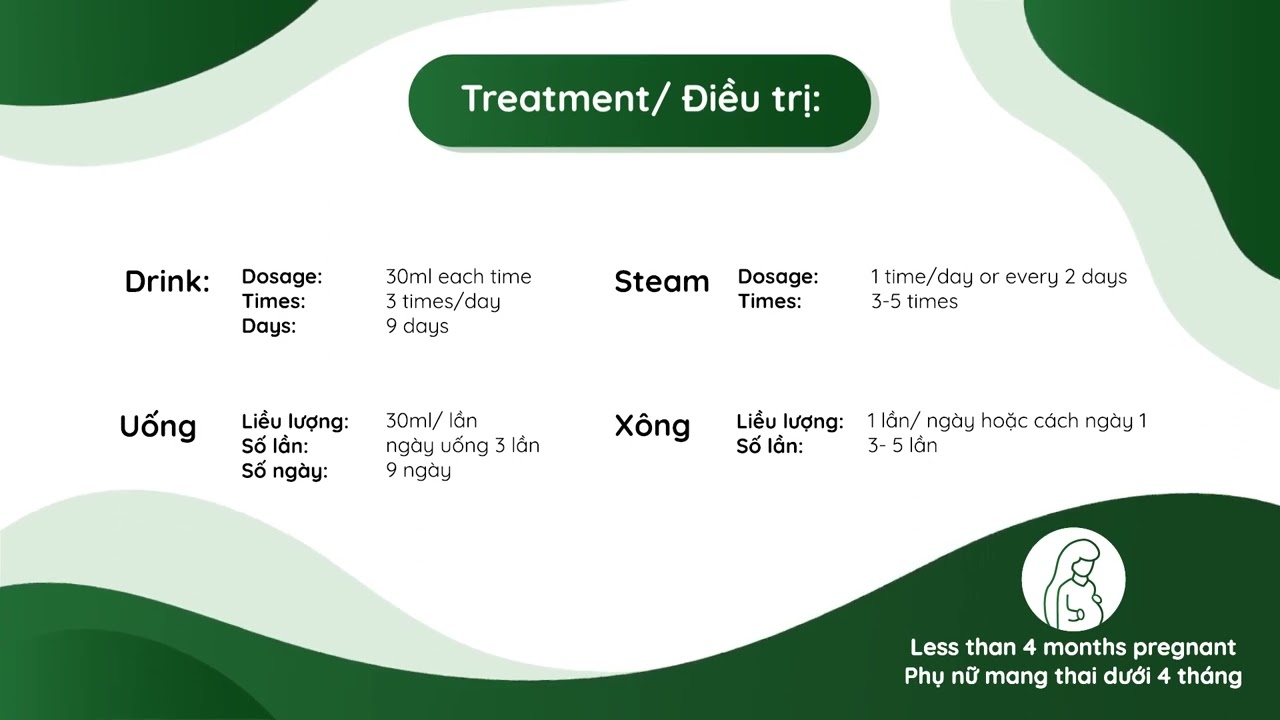 Treatment/ Điều trị:

Drink:
Dosage: 30ml each time
Times: 3 times/day
Days: 9 days

Uống
Liều lượng: 30ml/ lần
Số lần: ngày uống 3 lần
Số ngày: 9 ngày

Steam
Dosage: 1 time/day or every 2 days
Times: 3-5 times

Xông
Liều lượng: 1 lần/ ngày hoặc cách ngày 1
Số lần: 3- 5 lần

Less than 4 months pregnant
Phụ nữ mang thai dưới 4 tháng